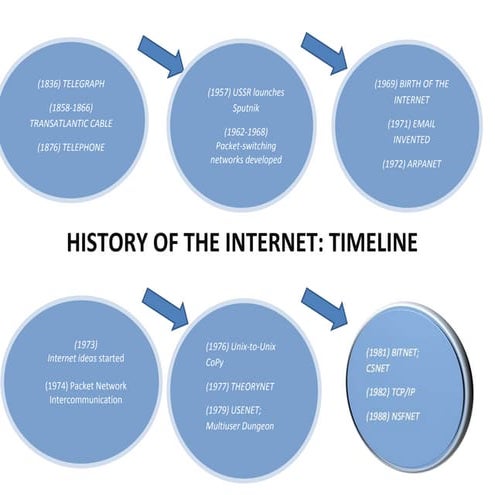 (1836) TELEGRAPH

(1858-1866) TRANSATLANTIC CABLE

(1876) TELEPHONE

(1957) USSR launches Sputnik

(1962-1968) Packet-switching networks developed

(1969) BIRTH OF THE INTERNET

(1971) EMAIL INVENTED

(1972) ARPANET

HISTORY OF THE INTERNET: TIMELINE

(1973) Internet ideas started

(1974) Packet Network Intercommunication

(1976) Unix-to-Unix CoPy

(1977) THEORYNET

(1979) USENET; Multiuser Dungeon

(1981) BITNET; CSNET

(1982) TCP/IP

(1988) NSFNET